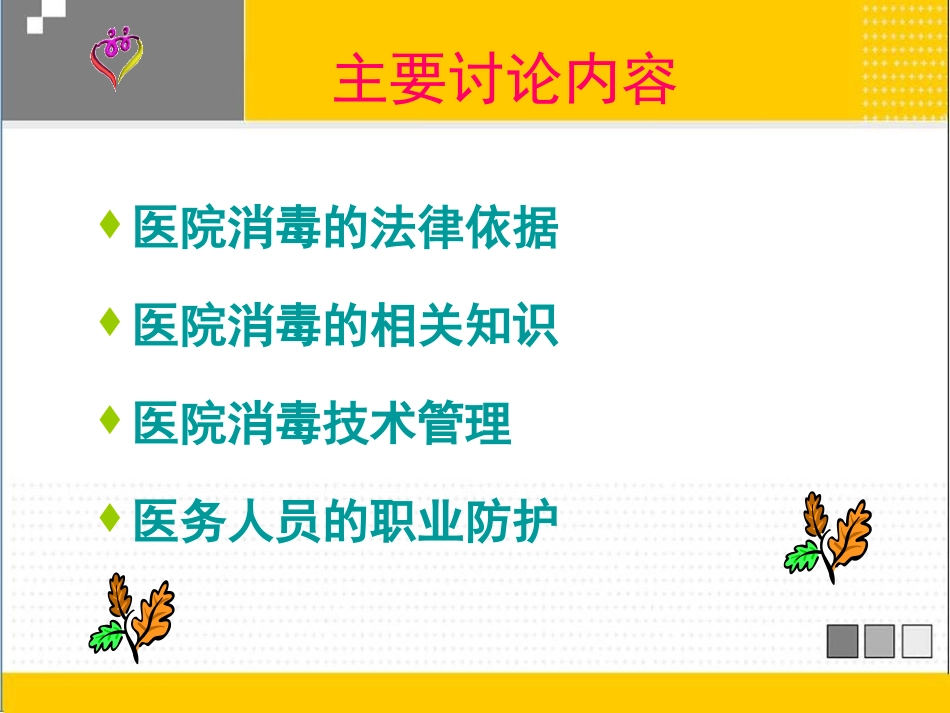 主要讨论内容

♦ 医院消毒的法律依据

♦ 医院消毒的相关知识

♦ 医院消毒技术管理

♦ 医务人员的职业防护